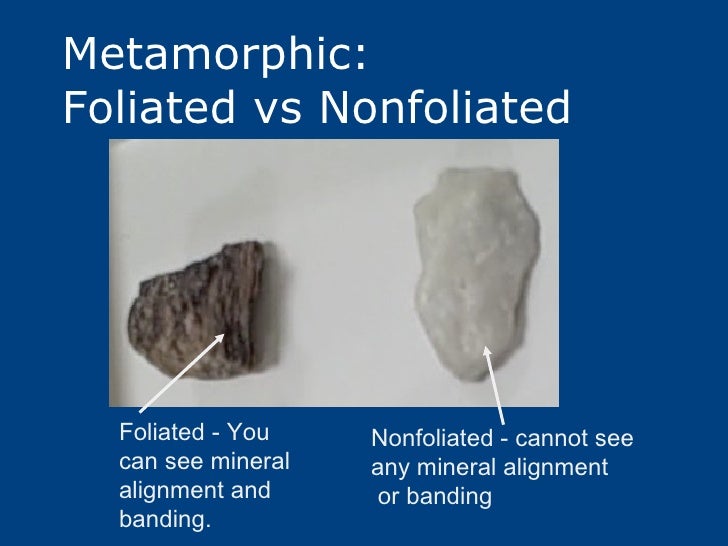 Metamorphic:
Foliated vs Nonfoliated

Foliated - You can see mineral alignment and banding.

Nonfoliated - cannot see any mineral alignment or banding